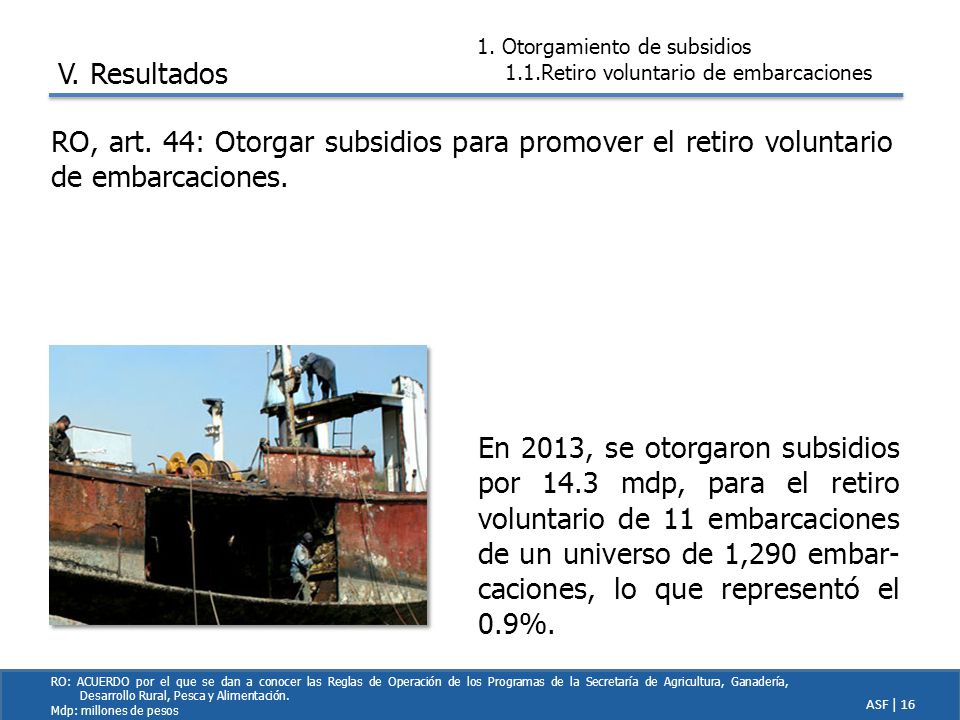 V. Resultados

1. Otorgamiento de subsidios
1.1.Retiro voluntario de embarcaciones

RO, art. 44: Otorgar subsidios para promover el retiro voluntario de embarcaciones.

En 2013, se otorgaron subsidios por 14.3 mdp, para el retiro voluntario de 11 embarcaciones de un universo de 1,290 embarcaciones, lo que representó el 0.9%.

RO: ACUERDO por el que se dan a conocer las Reglas de Operación de los Programas de la Secretaría de Agricultura, Ganadería, Desarrollo Rural, Pesca y Alimentación.
Mdp: millones de pesos

ASF | 16